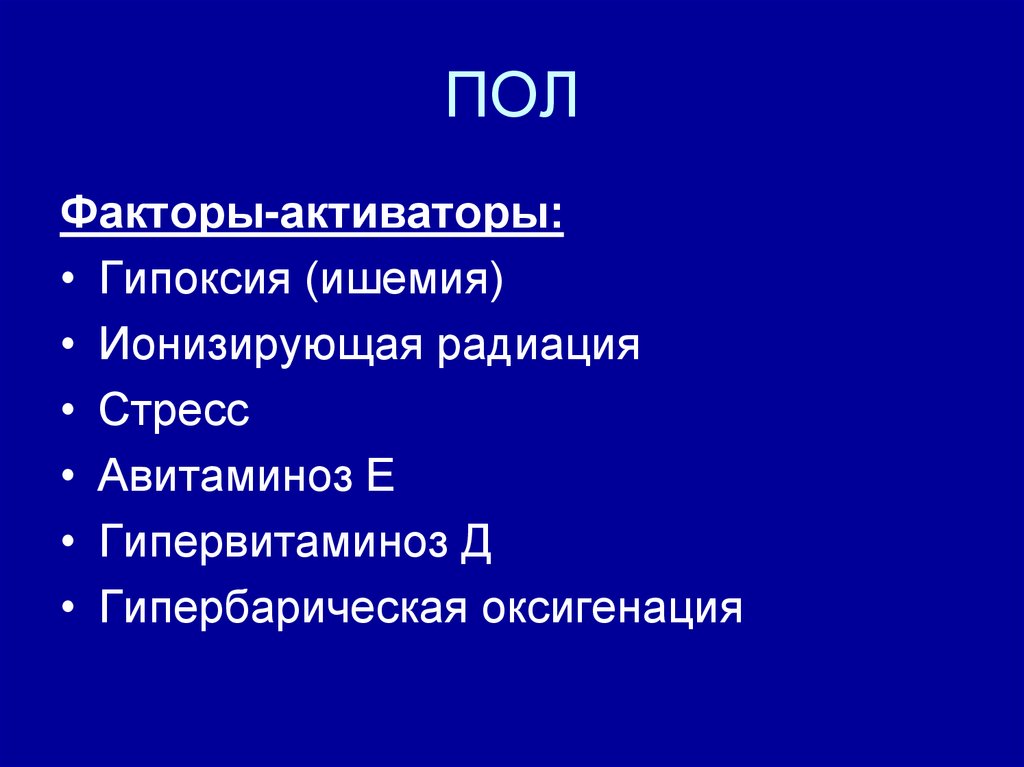 ПОЛ

Факторы-активаторы:

• Гипоксия (ишемия)
• Ионизирующая радиация
• Стресс
• Авитаминоз Е
• Гипервитаминоз Д
• Гипербарическая оксигенация